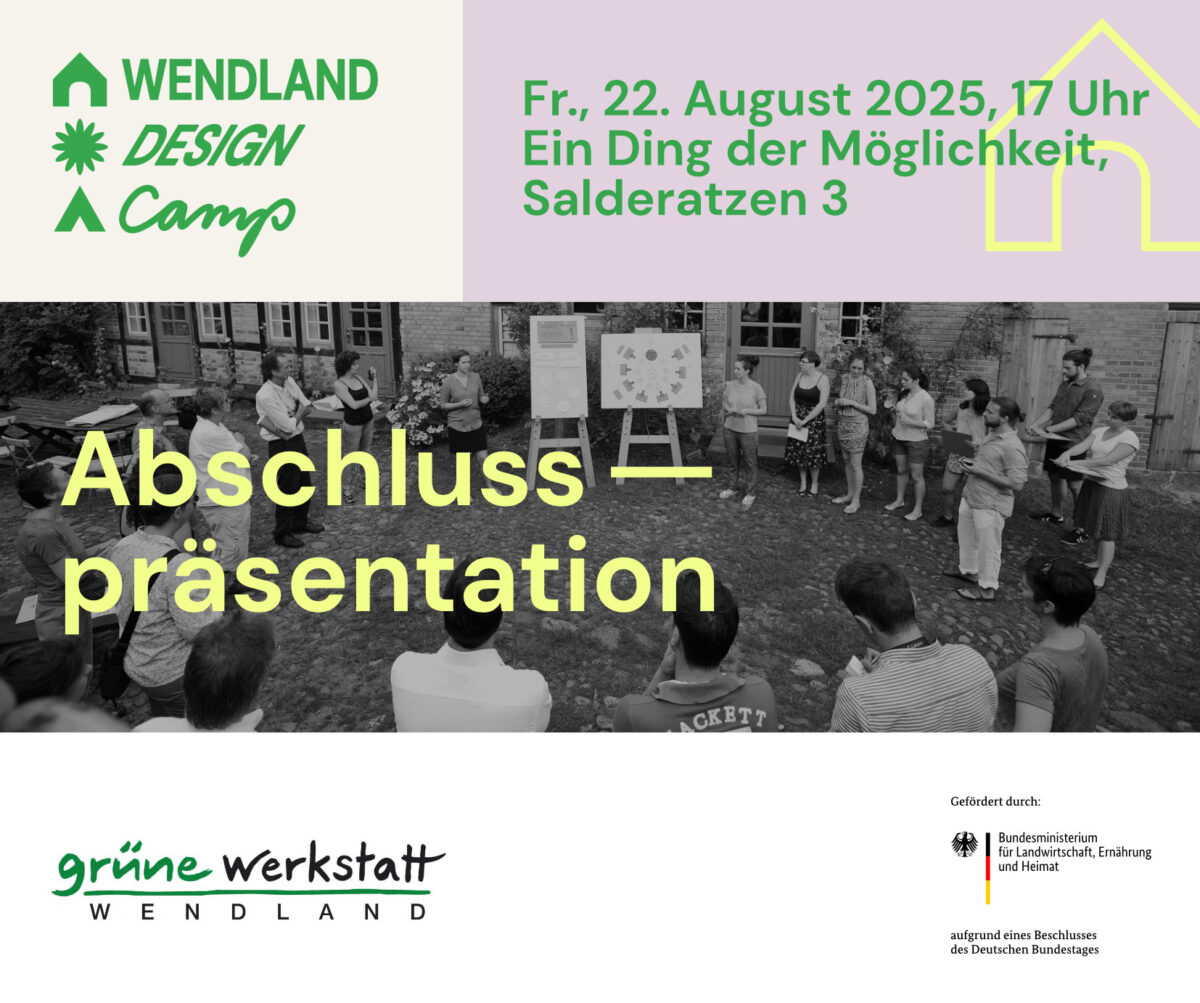 WENDLAND
DESIGN
Camp

Fr., 22. August 2025, 17 Uhr
Ein Ding der Möglichkeit,
Salderatzen 3

Abschluss —
präsentation

ACKETT

grüne werkstatt
WENDLAND

Gefördert durch:

Bundesministerium
für Landwirtschaft, Ernährung
und Heimat

aufgrund eines Beschlusses
des Deutschen Bundestages